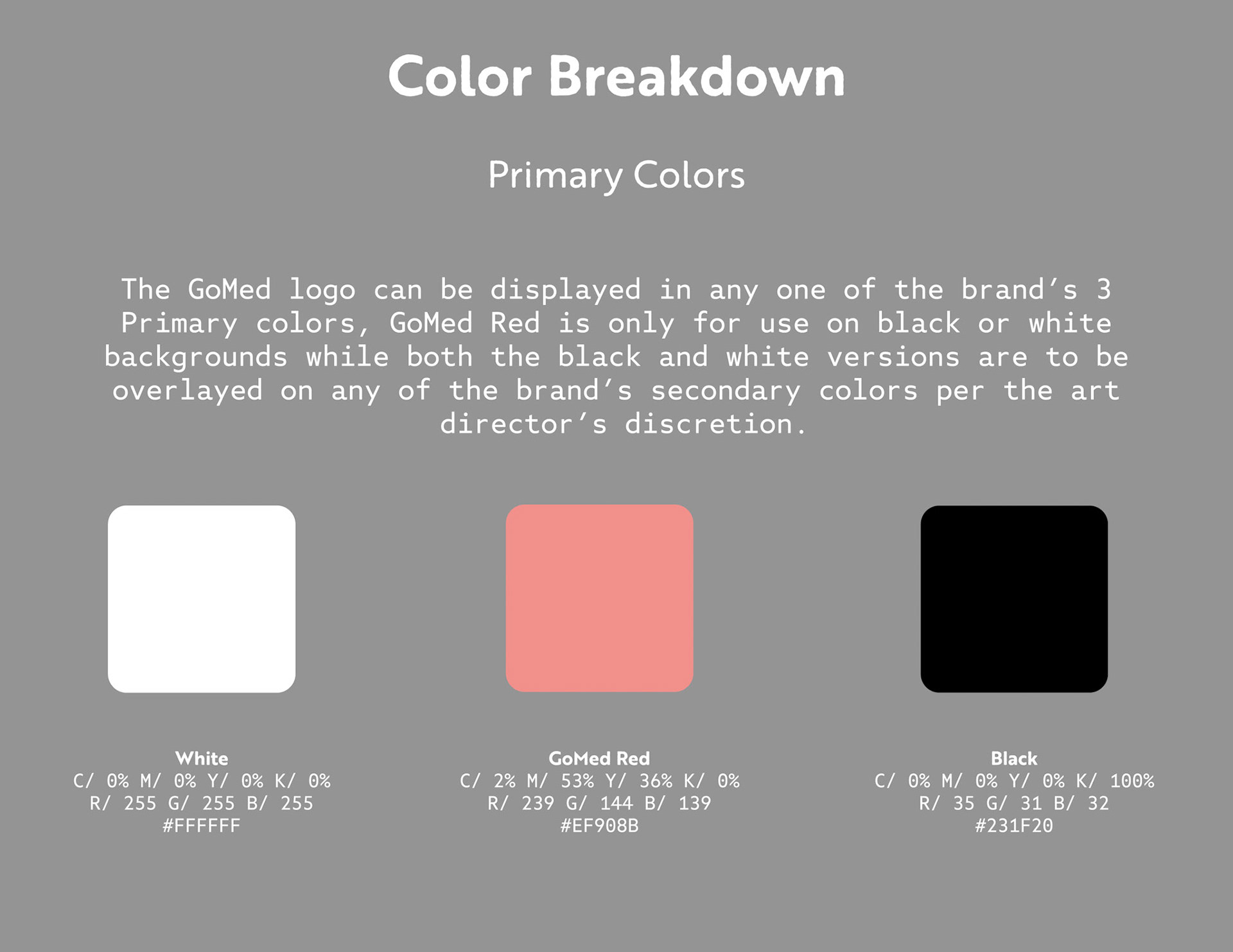 Color Breakdown

Primary Colors

The GoMed logo can be displayed in any one of the brand's 3 Primary colors, GoMed Red is only for use on black or white backgrounds while both the black and white versions are to be overlayed on any of the brand's secondary colors per the art director's discretion.

White
C/ 0% M/ 0% Y/ 0% K/ 0%
R/ 255 G/ 255 B/ 255
#FFFFFF

GoMed Red
C/ 2% M/ 53% Y/ 36% K/ 0%
R/ 239 G/ 144 B/ 139
#EF908B

Black
C/ 0% M/ 0% Y/ 0% K/ 100%
R/ 35 G/ 31 B/ 32
#231F20